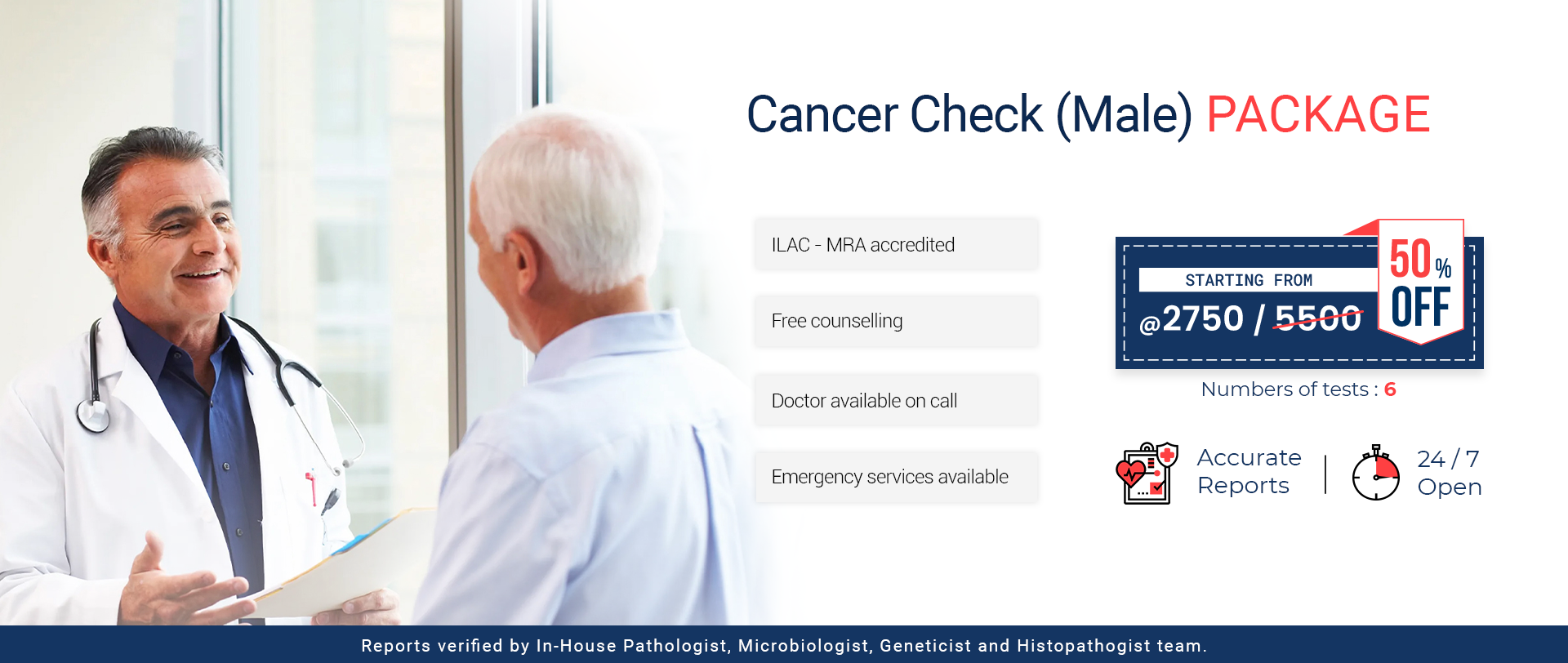 Cancer Check (Male) PACKAGE

ILAC - MRA accredited

Free counselling

Doctor available on call

Emergency services available

STARTING FROM

@2750 / 5500

50% OFF

Numbers of tests : 6

Accurate Reports

24 / 7 Open

Reports verified by In-House Pathologist, Microbiologist, Geneticist and Histopathogist team.